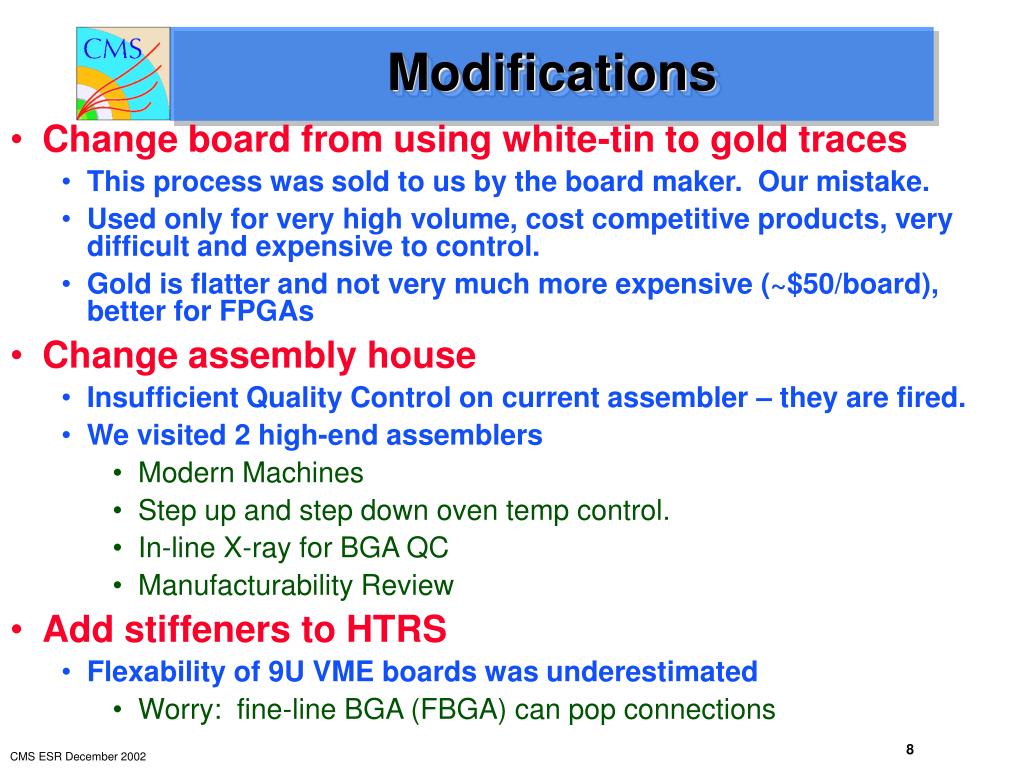 CMS

Modifications

• Change board from using white-tin to gold traces
  • This process was sold to us by the board maker. Our mistake.
  • Used only for very high volume, cost competitive products, very difficult and expensive to control.
  • Gold is flatter and not very much more expensive (~$50/board), better for FPGAs
• Change assembly house
  • Insufficient Quality Control on current assembler – they are fired.
  • We visited 2 high-end assemblers
    • Modern Machines
    • Step up and step down oven temp control.
    • In-line X-ray for BGA QC
    • Manufacturability Review
• Add stiffeners to HTRS
  • Flexability of 9U VME boards was underestimated
    • Worry: fine-line BGA (FBGA) can pop connections

CMS ESR December 2002

8